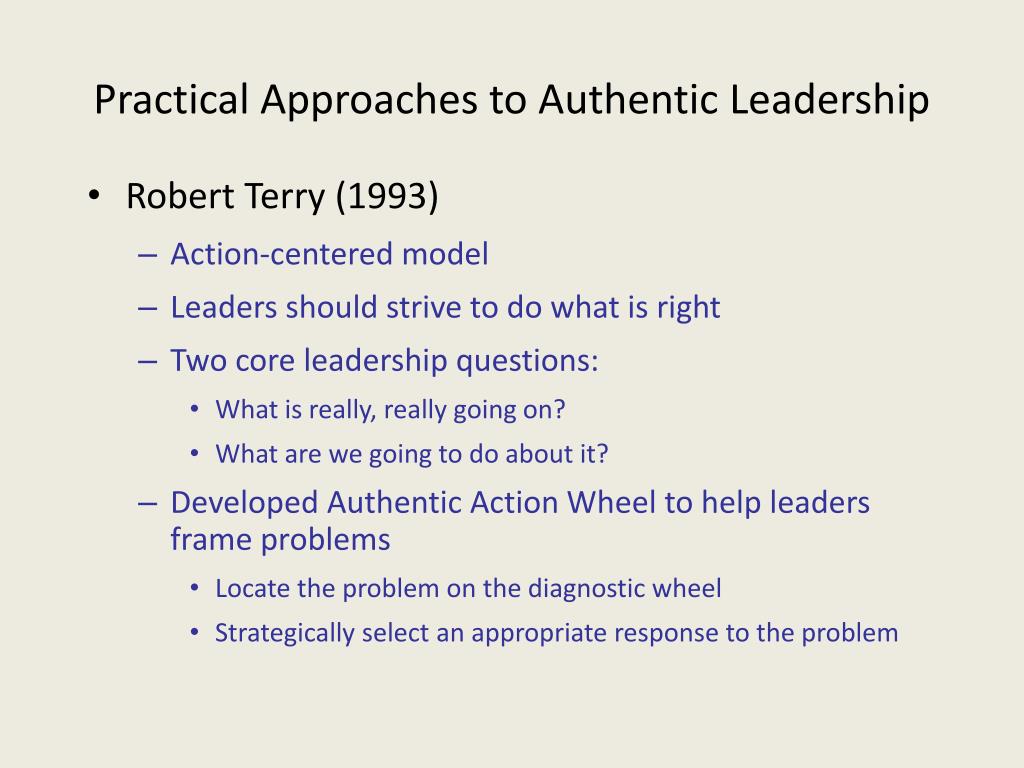 Practical Approaches to Authentic Leadership

• Robert Terry (1993)
– Action-centered model
– Leaders should strive to do what is right
– Two core leadership questions:
• What is really, really going on?
• What are we going to do about it?
– Developed Authentic Action Wheel to help leaders frame problems
• Locate the problem on the diagnostic wheel
• Strategically select an appropriate response to the problem